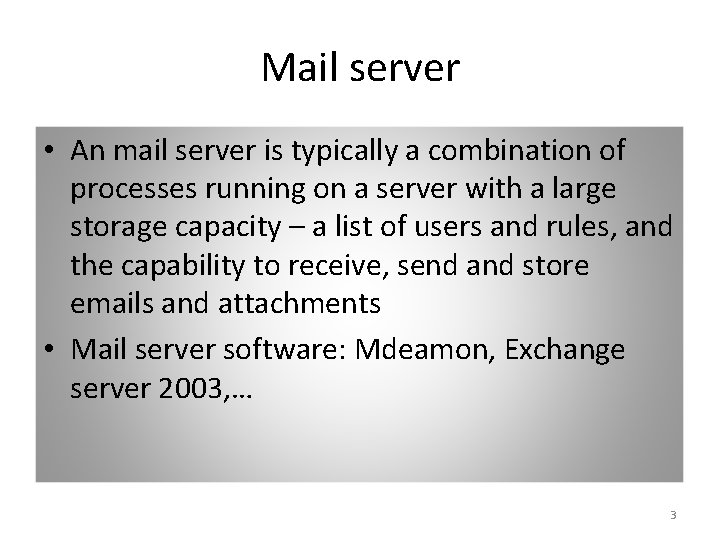 Mail server

• An mail server is typically a combination of processes running on a server with a large storage capacity – a list of users and rules, and the capability to receive, send and store emails and attachments
• Mail server software: Mdeamon, Exchange server 2003,…

3